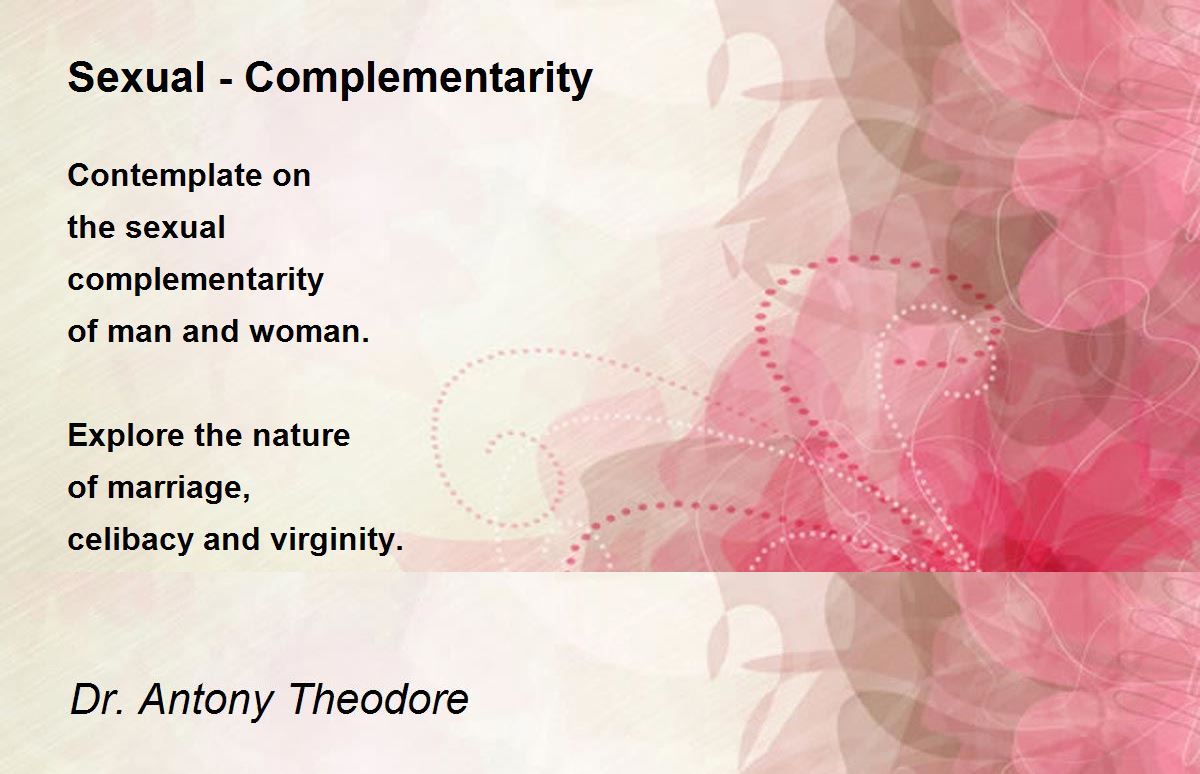 Sexual - Complementarity

Contemplate on
the sexual
complementarity
of man and woman.

Explore the nature
of marriage,
celibacy and virginity.

Dr. Antony Theodore